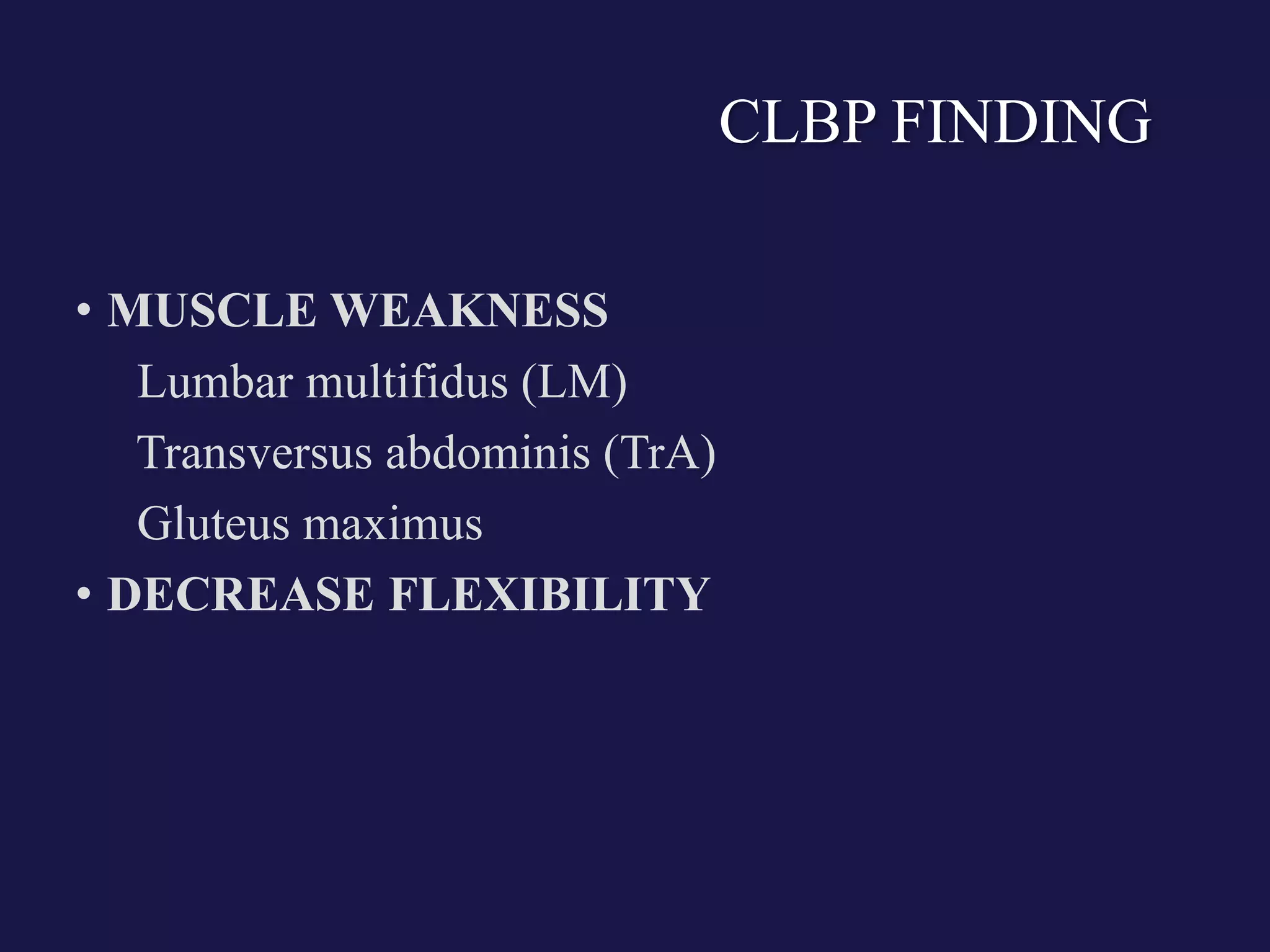 CLBP FINDING

• MUSCLE WEAKNESS
Lumbar multifidus (LM)
Transversus abdominis (TrA)
Gluteus maximus
• DECREASE FLEXIBILITY